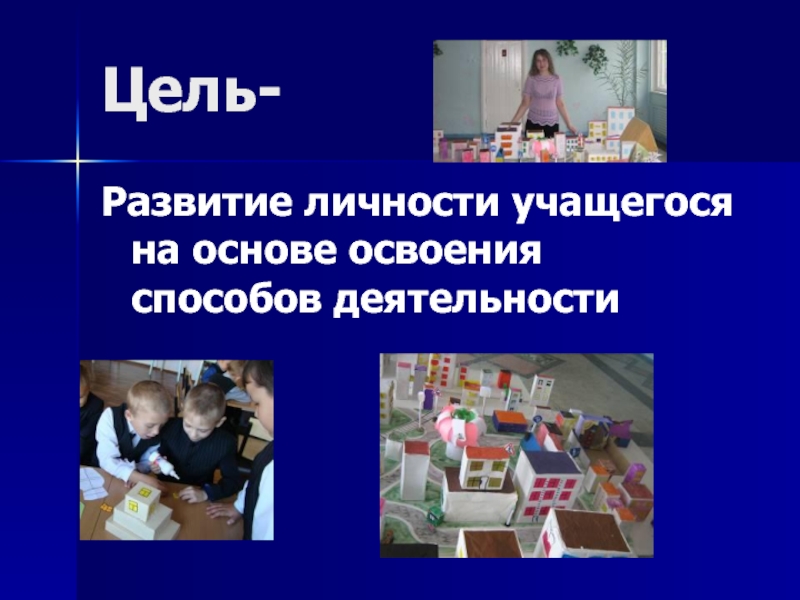 Цель-

Развитие личности учащегося на основе освоения способов деятельности